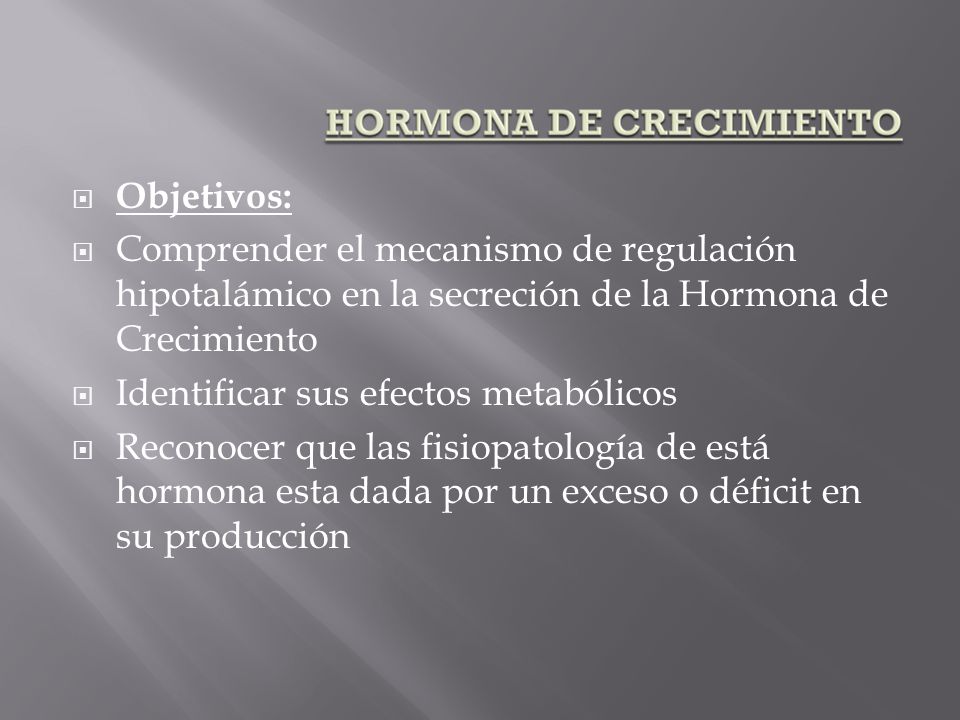 HORMONA DE CRECIMIENTO

Objetivos:

Comprender el mecanismo de regulación hipotalámico en la secreción de la Hormona de Crecimiento

Identificar sus efectos metabólicos

Reconocer que las fisiopatología de está hormona esta dada por un exceso o déficit en su producción